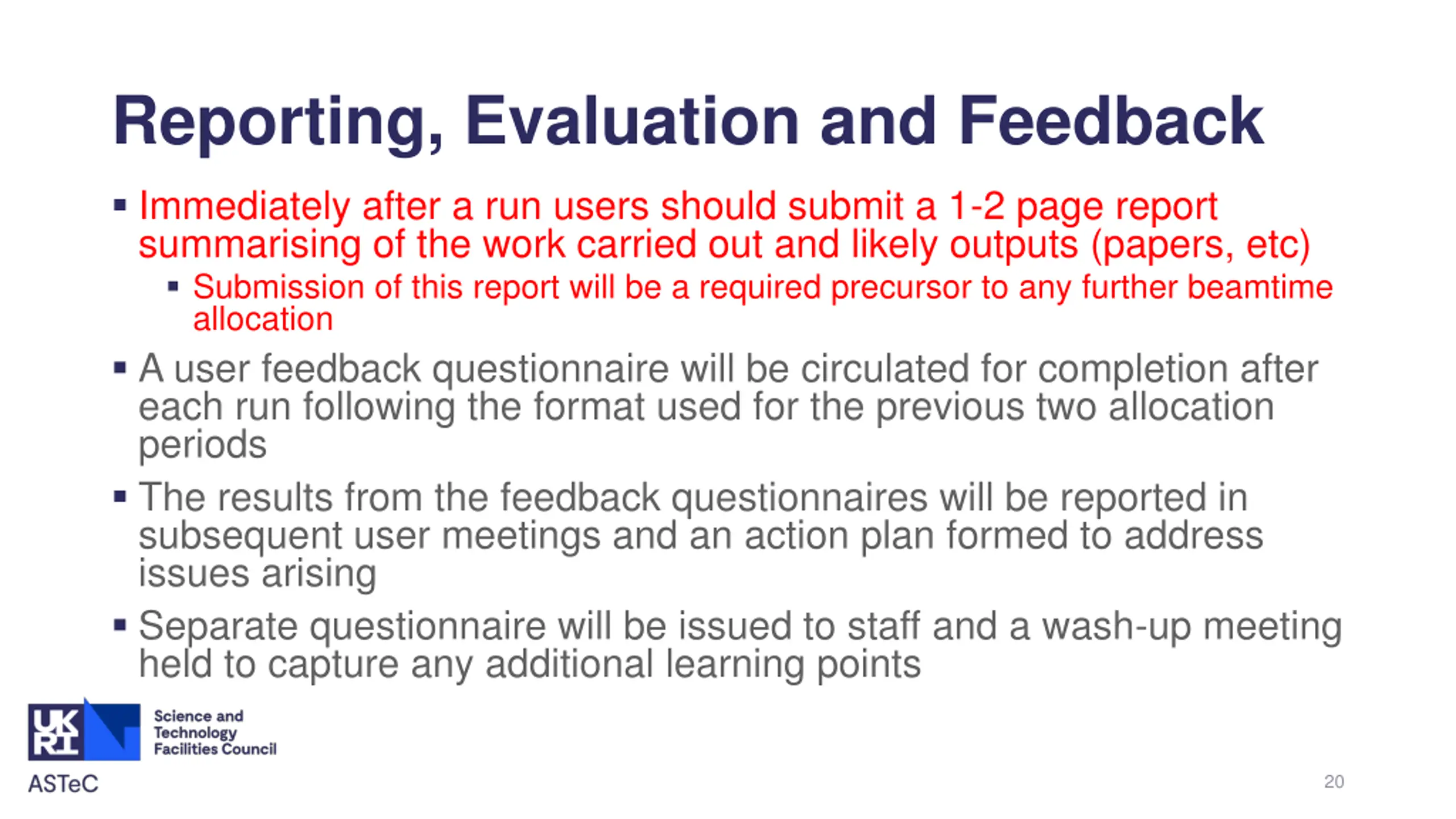 Reporting, Evaluation and Feedback

▪ Immediately after a run users should submit a 1-2 page report summarising of the work carried out and likely outputs (papers, etc)

▪ Submission of this report will be a required precursor to any further beamtime allocation

▪ A user feedback questionnaire will be circulated for completion after each run following the format used for the previous two allocation periods

▪ The results from the feedback questionnaires will be reported in subsequent user meetings and an action plan formed to address issues arising

▪ Separate questionnaire will be issued to staff and a wash-up meeting held to capture any additional learning points

UK RI

Science and Technology Facilities Council

ASTeC

20